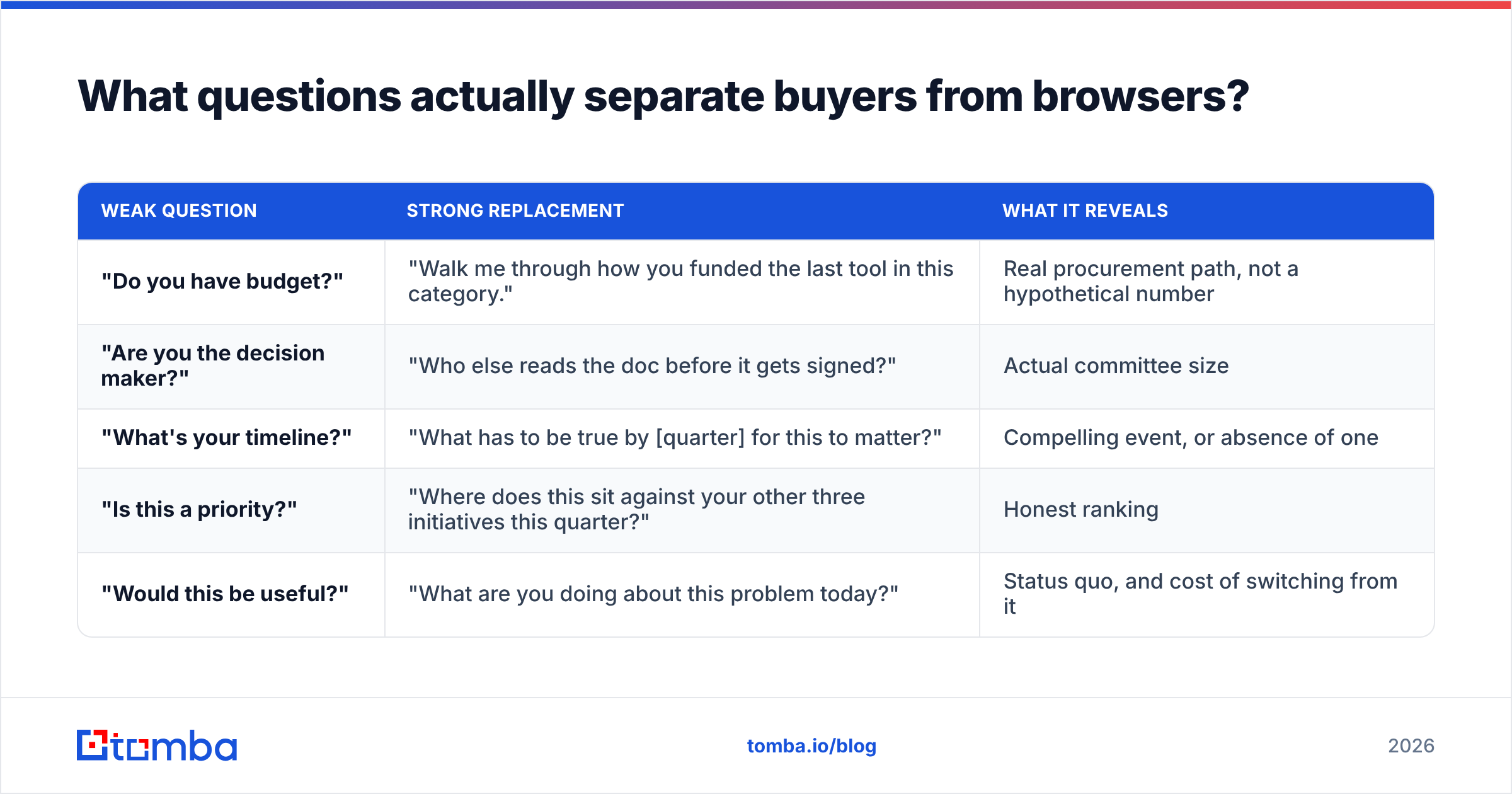 What questions actually separate buyers from browsers?

| WEAK QUESTION | STRONG REPLACEMENT | WHAT IT REVEALS |
|---|---|---|
| "Do you have budget?" | "Walk me through how you funded the last tool in this category." | Real procurement path, not a hypothetical number |
| "Are you the decision maker?" | "Who else reads the doc before it gets signed?" | Actual committee size |
| "What's your timeline?" | "What has to be true by [quarter] for this to matter?" | Compelling event, or absence of one |
| "Is this a priority?" | "Where does this sit against your other three initiatives this quarter?" | Honest ranking |
| "Would this be useful?" | "What are you doing about this problem today?" | Status quo, and cost of switching from it |

tomba

tomba.io/blog

2026